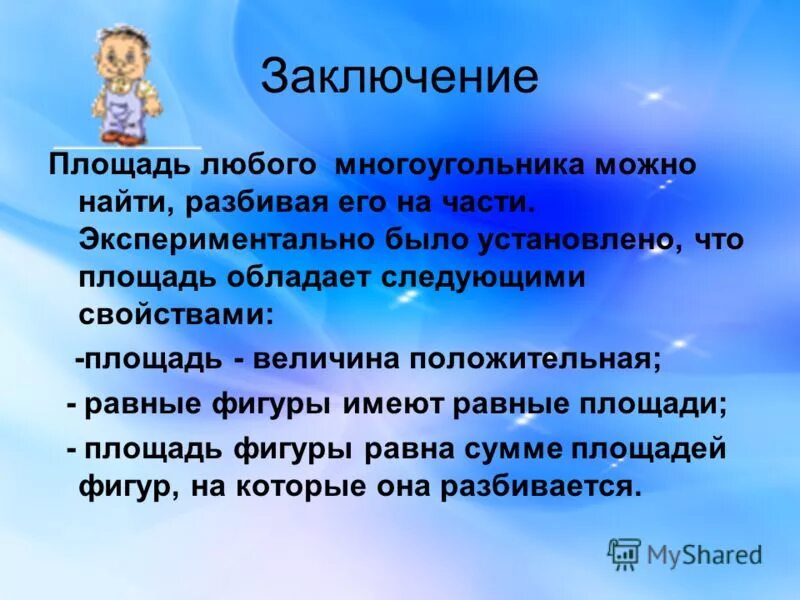 Заключение

Площадь любого многоугольника можно найти, разбивая его на части. Экспериментально было установлено, что площадь обладает следующими свойствами:

-площадь - величина положительная;

- равные фигуры имеют равные площади;

- площадь фигуры равна сумме площадей фигур, на которые она разбивается.

MyShared